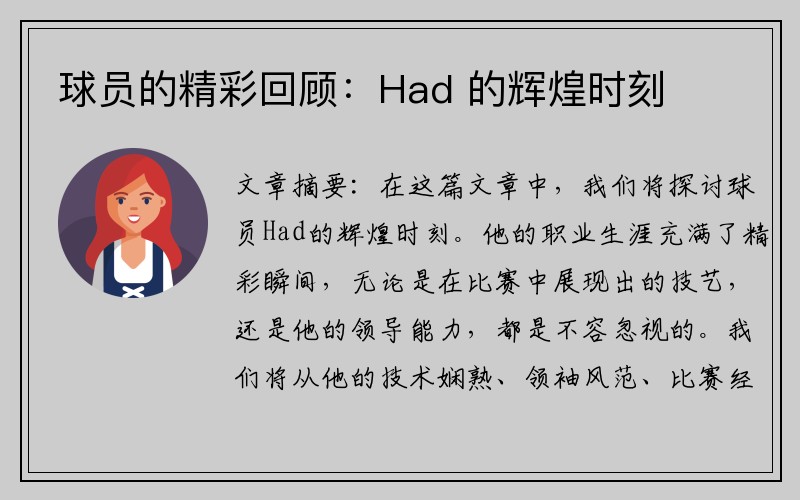 球员的精彩回顾：Had 的辉煌时刻

文章摘要：在这篇文章中，我们将探讨球员Had的辉煌时刻。他的职业生涯充满了精彩瞬间，无论是在比赛中展现出的技艺，还是他的领导能力，都是不容忽视的。我们将从他的技术娴熟、领袖风范、比赛经